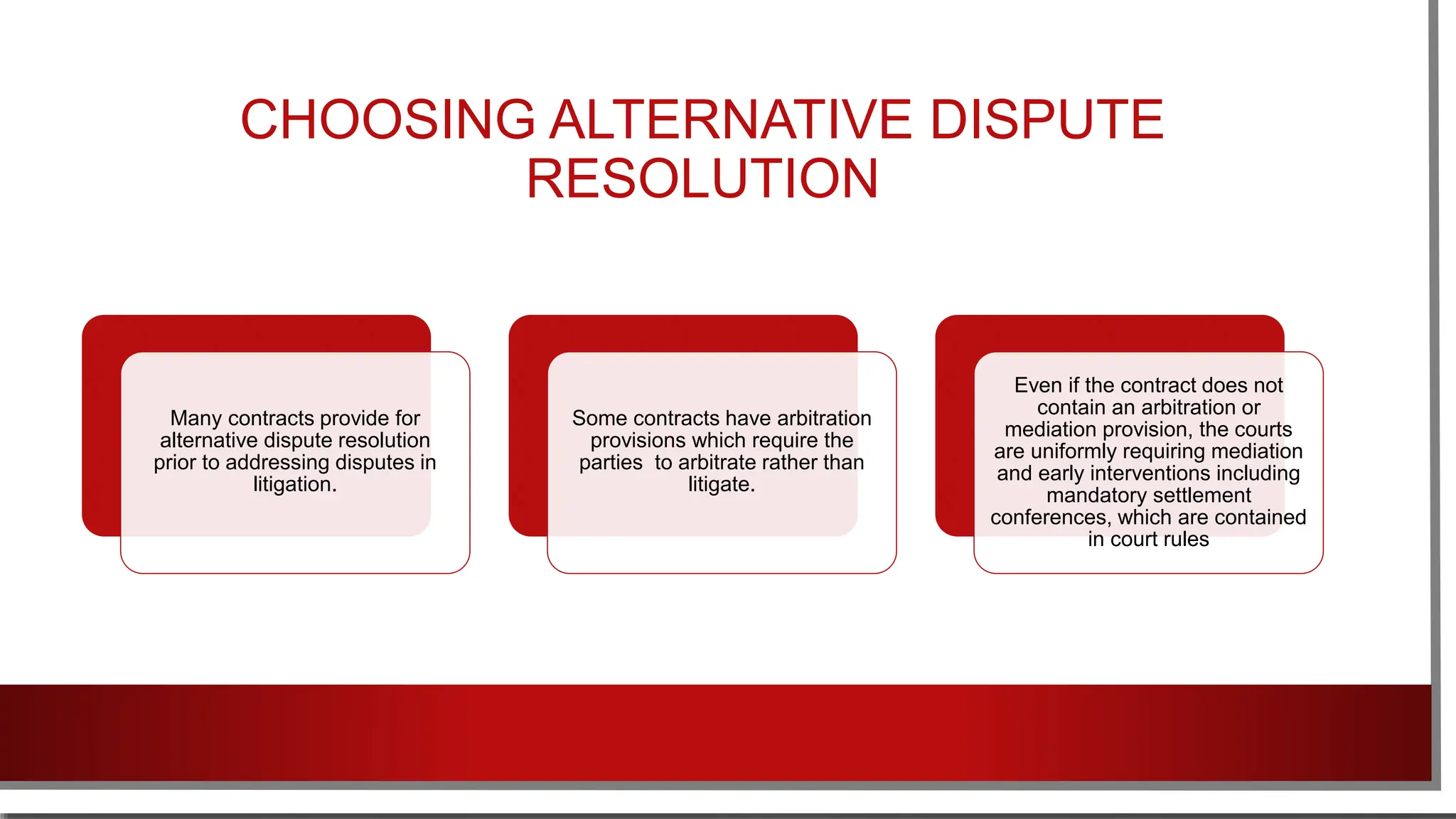 CHOOSING ALTERNATIVE DISPUTE RESOLUTION

Many contracts provide for alternative dispute resolution prior to addressing disputes in litigation.

Some contracts have arbitration provisions which require the parties to arbitrate rather than litigate.

Even if the contract does not contain an arbitration or mediation provision, the courts are uniformly requiring mediation and early interventions including mandatory settlement conferences, which are contained in court rules